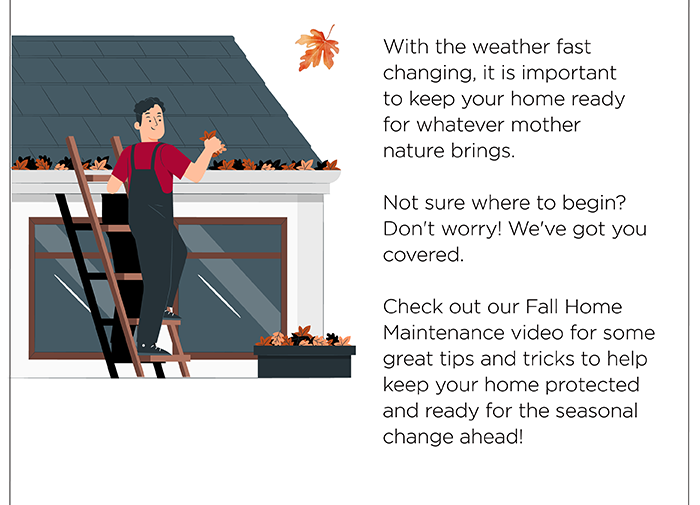 With the weather fast changing, it is important to keep your home ready for whatever mother nature brings.

Not sure where to begin? Don't worry! We've got you covered.

Check out our Fall Home Maintenance video for some great tips and tricks to help keep your home protected and ready for the seasonal change ahead!